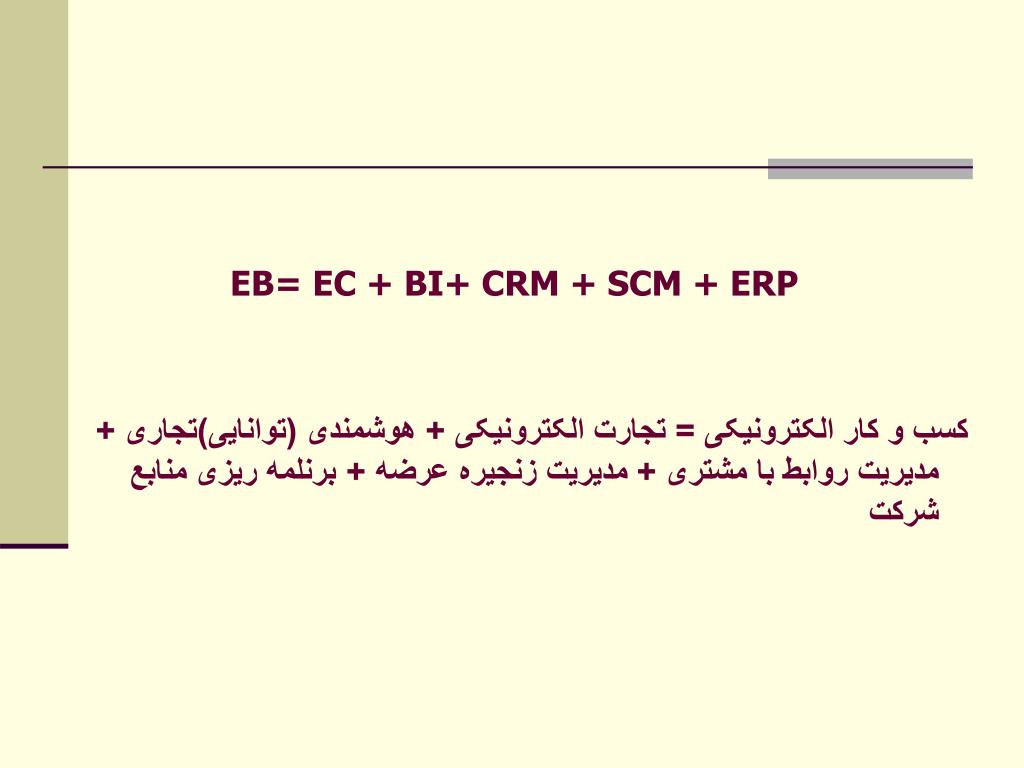 EB= EC + BI+ CRM + SCM + ERP

کسب و کار الکترونیکی = تجارت الکترونیکی + هوشمندی (توانایی)تجاری + مدیریت روابط با مشتری + مدیریت زنجیره عرضه + برنلمه ریزی منابع شرکت